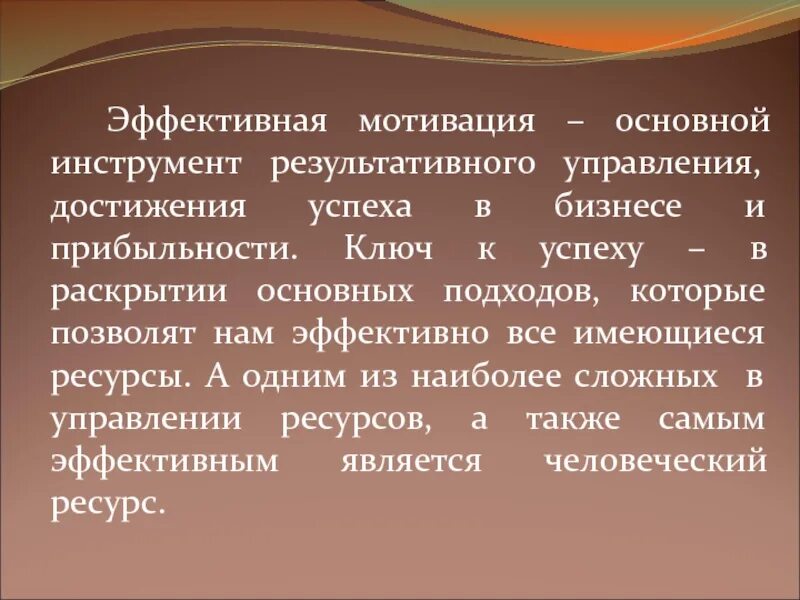 Эффективная мотивация – основной инструмент результативного управления, достижения успеха в бизнесе и прибыльности. Ключ к успеху – в раскрытии основных подходов, которые позволят нам эффективно все имеющиеся ресурсы. А одним из наиболее сложных в управлении ресурсов, а также самым эффективным является человеческий ресурс.